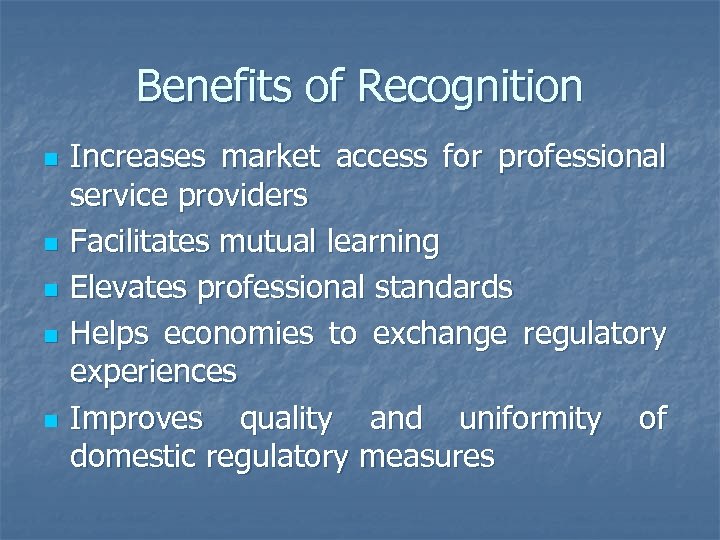 Benefits of Recognition

- Increases market access for professional service providers
- Facilitates mutual learning
- Elevates professional standards
- Helps economies to exchange regulatory experiences
- Improves quality and uniformity of domestic regulatory measures